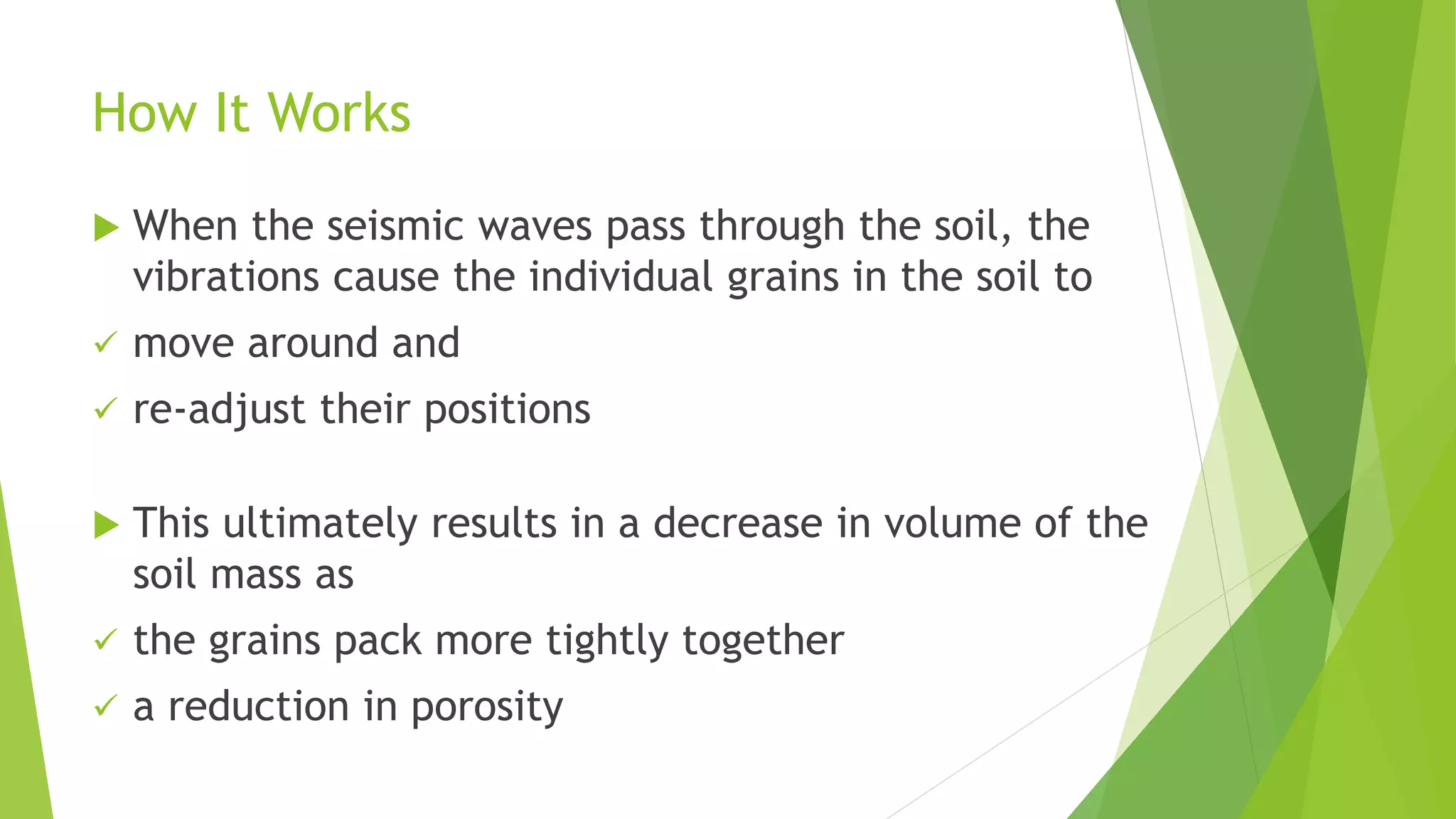 How It Works

▶ When the seismic waves pass through the soil, the vibrations cause the individual grains in the soil to

✓ move around and

✓ re-adjust their positions

▶ This ultimately results in a decrease in volume of the soil mass as

✓ the grains pack more tightly together

✓ a reduction in porosity